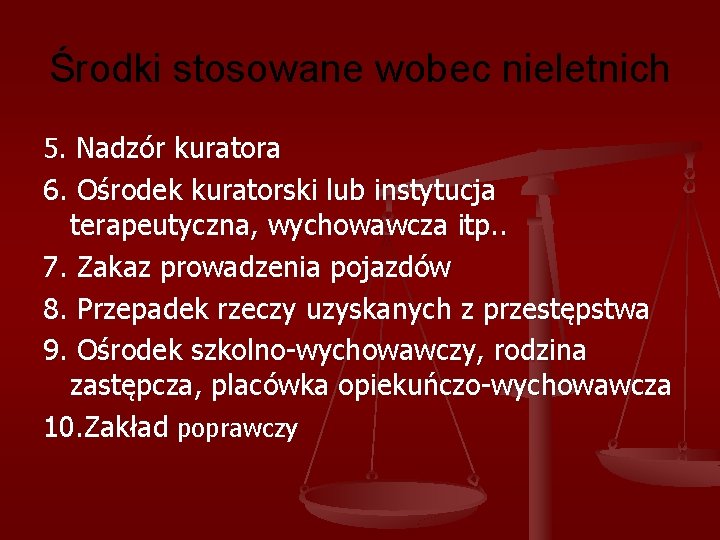 Środki stosowane wobec nieletnich

5. Nadzór kuratora
6. Ośrodek kuratorski lub instytucja terapeutyczna, wychowawcza itp..
7. Zakaz prowadzenia pojazdów
8. Przepadek rzeczy uzyskanych z przestępstwa
9. Ośrodek szkolno-wychowawczy, rodzina zastępcza, placówka opiekuńczo-wychowawcza
10.Zakład poprawczy